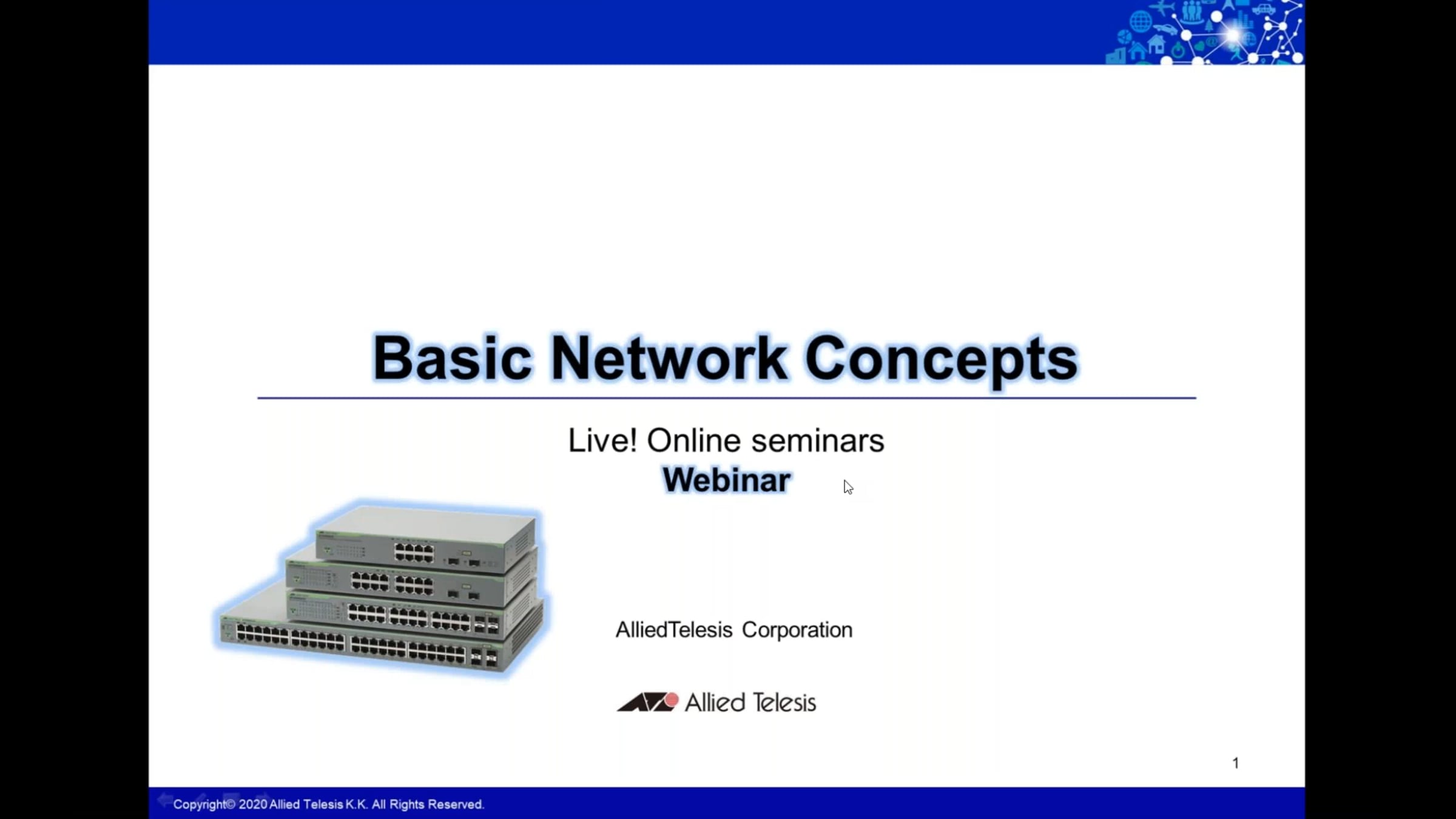 Basic Network Concepts

Live! Online seminars
Webinar

AlliedTelesis Corporation

Allied Telesis

1

Copyright© 2020 Allied Telesis K.K. All Rights Reserved.